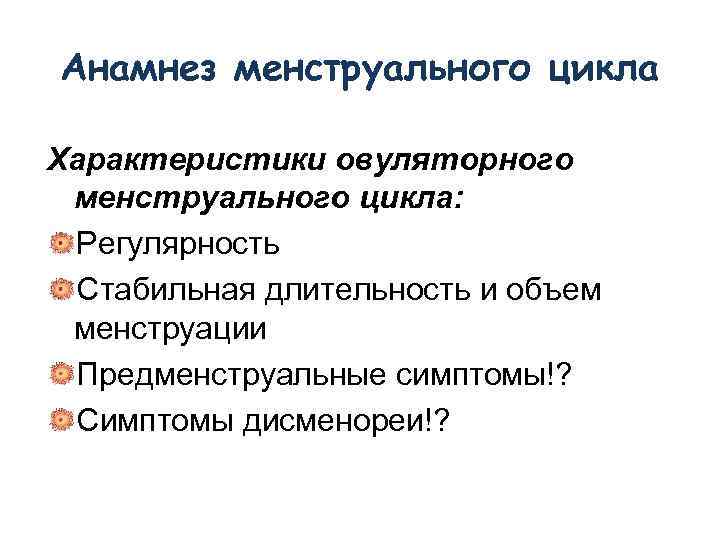 Анамнез менструального цикла

Характеристики овуляторного менструального цикла:

Регулярность

Стабильная длительность и объем менструации

Предменструальные симптомы!?

Симптомы дисменореи!?